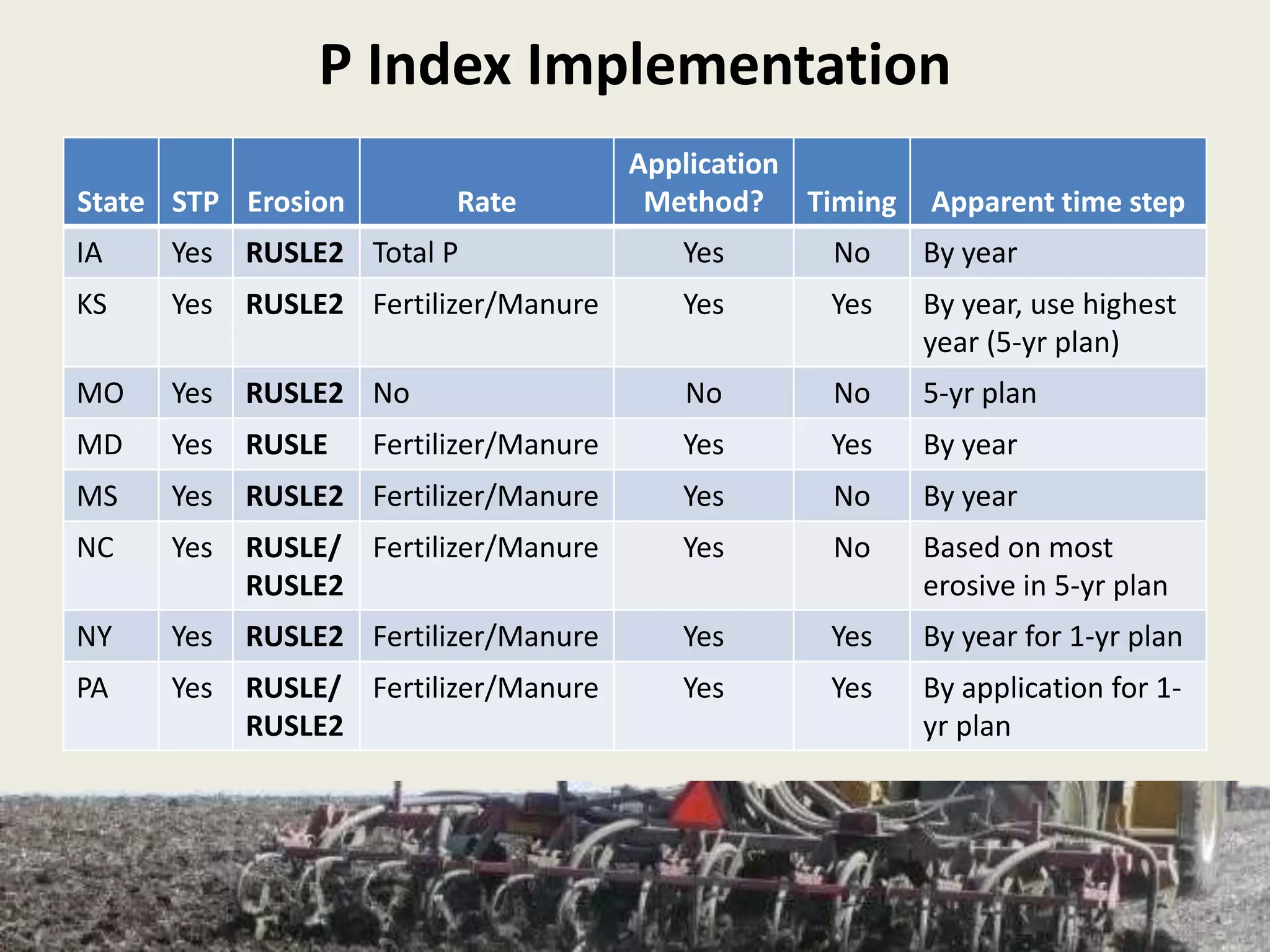 P Index Implementation

| State | STP | Erosion | Rate | Application Method? | Timing | Apparent time step |
|---|---|---|---|---|---|---|
| IA | Yes | RUSLE2 | Total P | Yes | No | By year |
| KS | Yes | RUSLE2 | Fertilizer/Manure | Yes | Yes | By year, use highest year (5-yr plan) |
| MO | Yes | RUSLE2 | No | No | No | 5-yr plan |
| MD | Yes | RUSLE | Fertilizer/Manure | Yes | Yes | By year |
| MS | Yes | RUSLE2 | Fertilizer/Manure | Yes | No | By year |
| NC | Yes | RUSLE/ RUSLE2 | Fertilizer/Manure | Yes | No | Based on most erosive in 5-yr plan |
| NY | Yes | RUSLE2 | Fertilizer/Manure | Yes | Yes | By year for 1-yr plan |
| PA | Yes | RUSLE/ RUSLE2 | Fertilizer/Manure | Yes | Yes | By application for 1-yr plan |